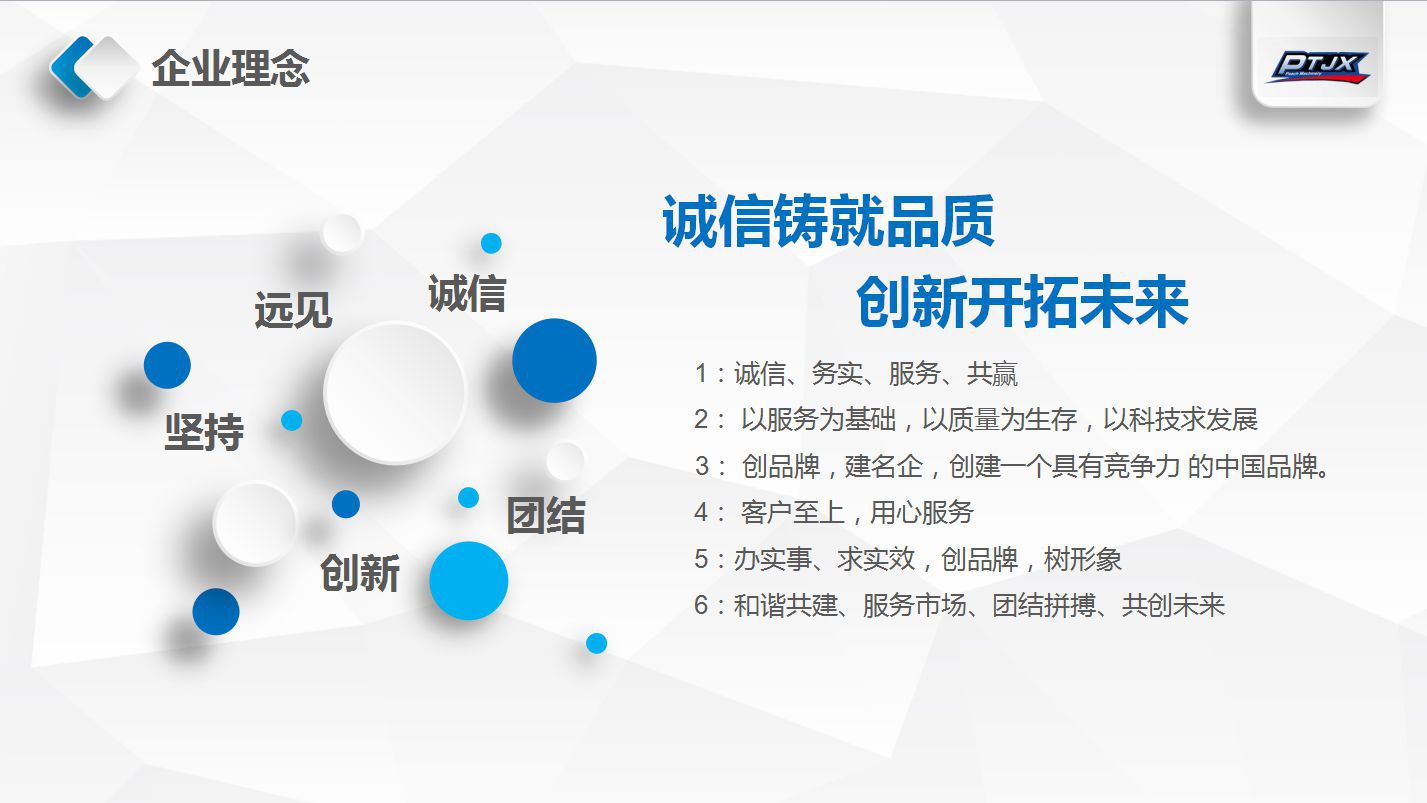 企业理念

PTJX
Peach Machinery

远见

诚信

坚持

团结

创新

诚信铸就品质

创新开拓未来

1：诚信、务实、服务、共赢

2： 以服务为基础，以质量为生存，以科技求发展

3： 创品牌，建名企，创建一个具有竞争力 的中国品牌。

4： 客户至上，用心服务

5：办实事、求实效，创品牌，树形象

6：和谐共建、服务市场、团结拼搏、共创未来